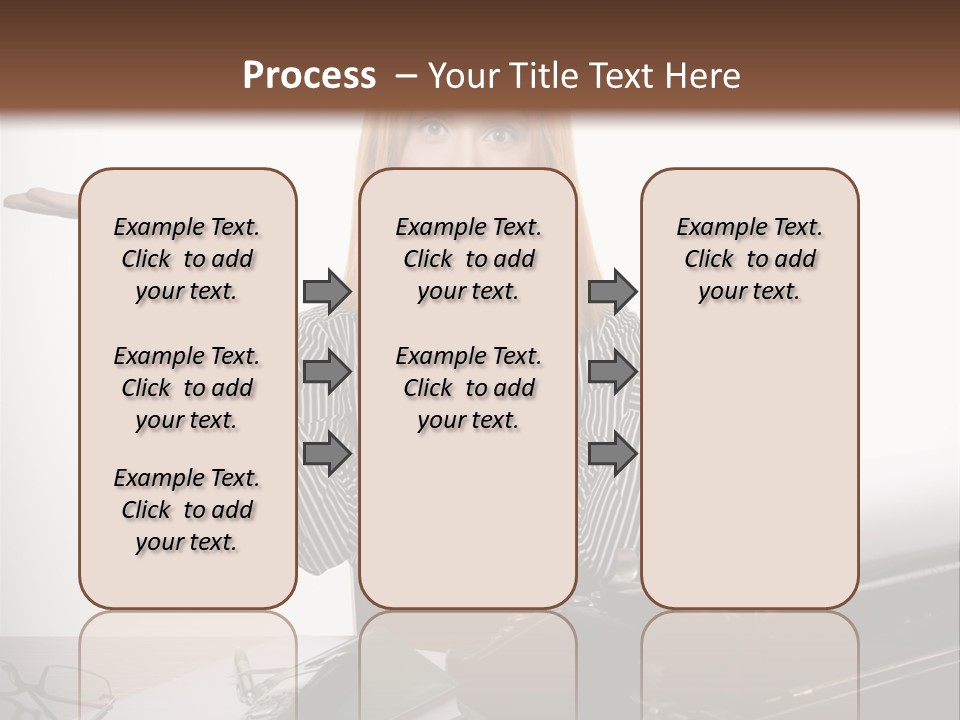 Process – Your Title Text Here

Example Text. Click to add your text.

Example Text. Click to add your text.

Example Text. Click to add your text.

Example Text. Click to add your text.

Example Text. Click to add your text.

Example Text. Click to add your text.